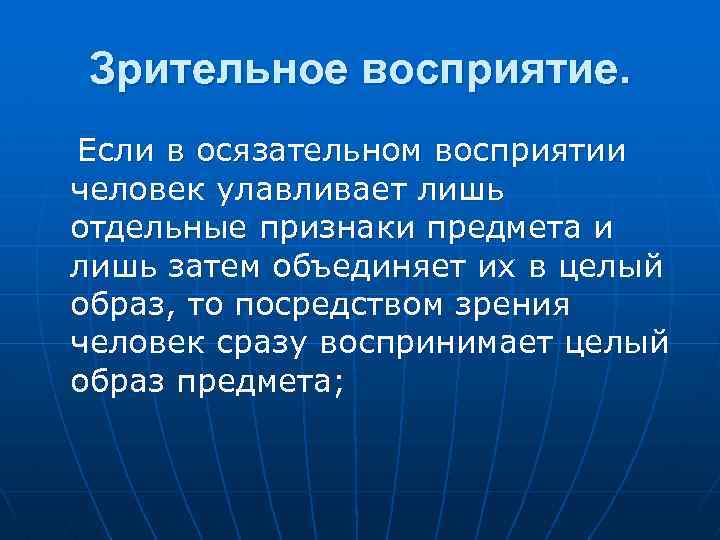 Зрительное восприятие.

Если в осязательном восприятии человек улавливает лишь отдельные признаки предмета и лишь затем объединяет их в целый образ, то посредством зрения человек сразу воспринимает целый образ предмета;